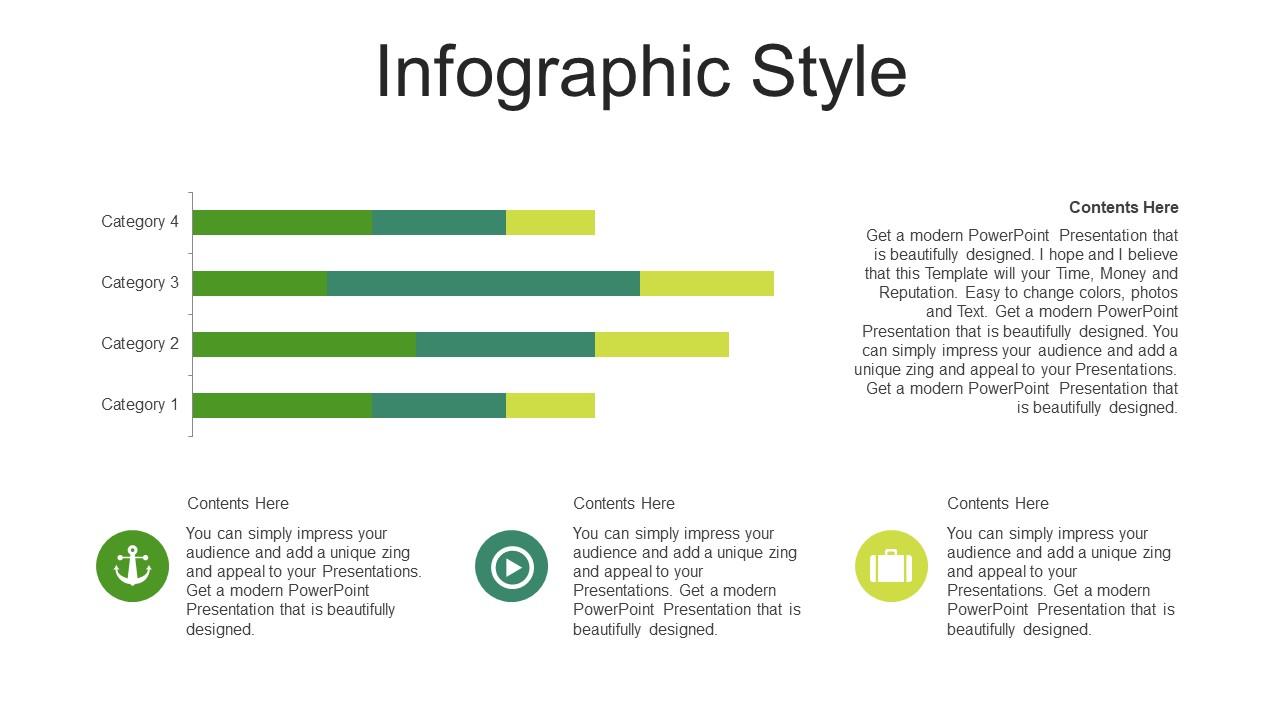 Infographic Style

Category 4
Category 3
Category 2
Category 1

Contents Here

Get a modern PowerPoint Presentation that is beautifully designed. I hope and I believe that this Template will your Time, Money and Reputation. Easy to change colors, photos and Text. Get a modern PowerPoint Presentation that is beautifully designed. You can simply impress your audience and add a unique zing and appeal to your Presentations. Get a modern PowerPoint Presentation that is beautifully designed.

Contents Here

You can simply impress your audience and add a unique zing and appeal to your Presentations. Get a modern PowerPoint Presentation that is beautifully designed.

Contents Here

You can simply impress your audience and add a unique zing and appeal to your Presentations. Get a modern PowerPoint Presentation that is beautifully designed.

Contents Here

You can simply impress your audience and add a unique zing and appeal to your Presentations. Get a modern PowerPoint Presentation that is beautifully designed.